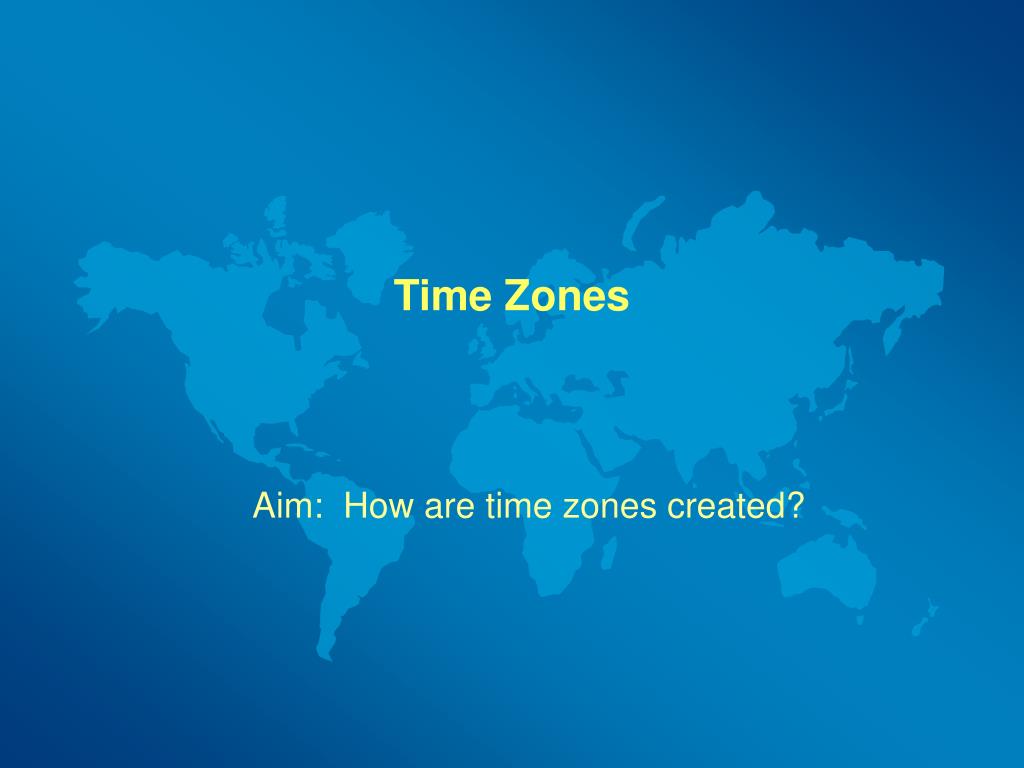 Time Zones

Aim: How are time zones created?